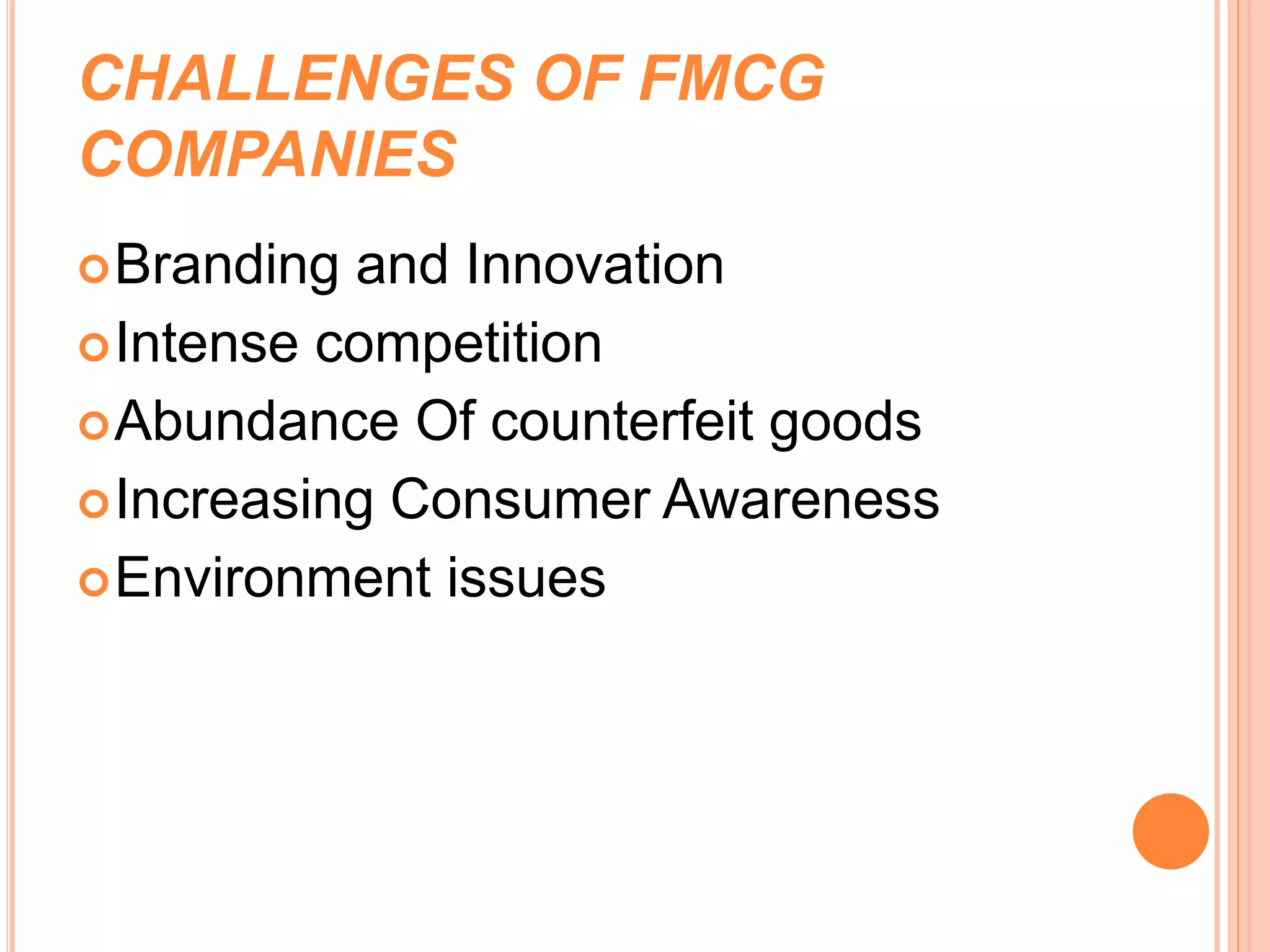 CHALLENGES OF FMCG COMPANIES

Branding and Innovation
Intense competition
Abundance Of counterfeit goods
Increasing Consumer Awareness
Environment issues